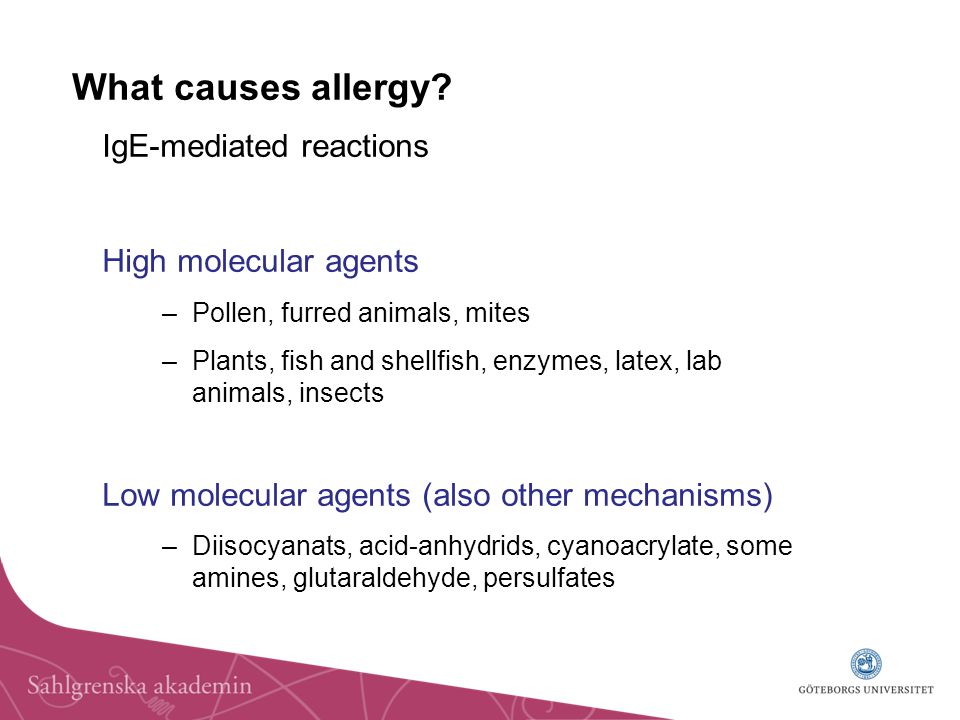 What causes allergy?

IgE-mediated reactions

High molecular agents

– Pollen, furred animals, mites

– Plants, fish and shellfish, enzymes, latex, lab animals, insects

Low molecular agents (also other mechanisms)

– Diisocyanats, acid-anhydrids, cyanoacrylate, some amines, glutaraldehyde, persulfates

Sahlgrenska akademin

GÖTEBORGS UNIVERSITET